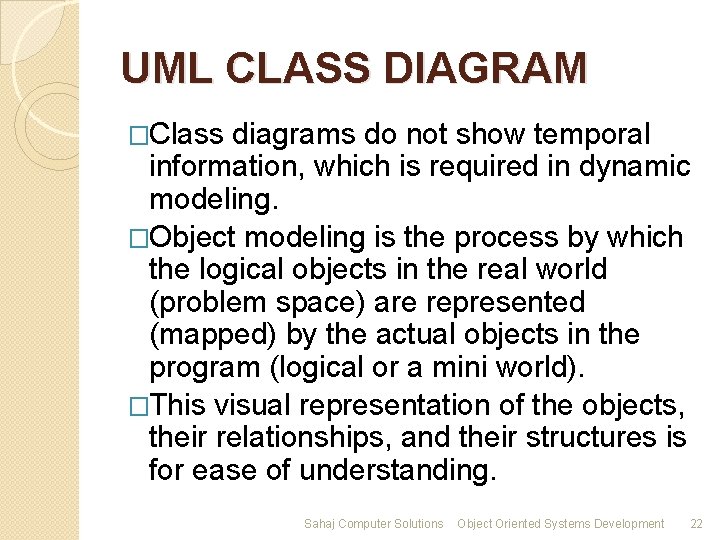 UML CLASS DIAGRAM

□Class diagrams do not show temporal information, which is required in dynamic modeling.

□Object modeling is the process by which the logical objects in the real world (problem space) are represented (mapped) by the actual objects in the program (logical or a mini world).

□This visual representation of the objects, their relationships, and their structures is for ease of understanding.

Sahaj Computer Solutions Object Oriented Systems Development 22